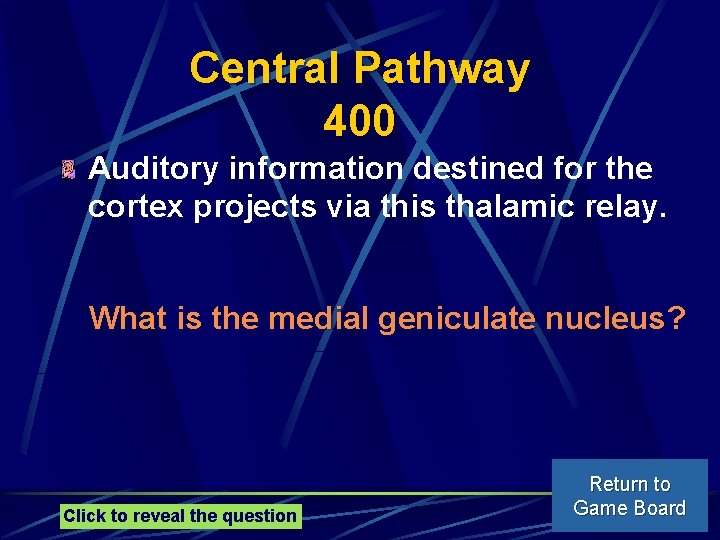 Central Pathway
400

Auditory information destined for the cortex projects via this thalamic relay.

What is the medial geniculate nucleus?

Click to reveal the question

Return to Game Board